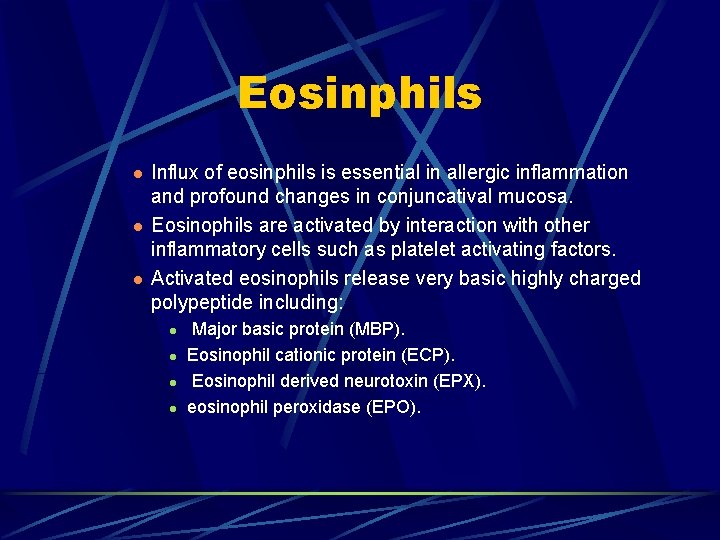 Eosinphils

- Influx of eosinphils is essential in allergic inflammation and profound changes in conjuncatival mucosa.
- Eosinophils are activated by interaction with other inflammatory cells such as platelet activating factors.
- Activated eosinophils release very basic highly charged polypeptide including:
  - Major basic protein (MBP).
  - Eosinophil cationic protein (ECP).
  - Eosinophil derived neurotoxin (EPX).
  - eosinophil peroxidase (EPO).